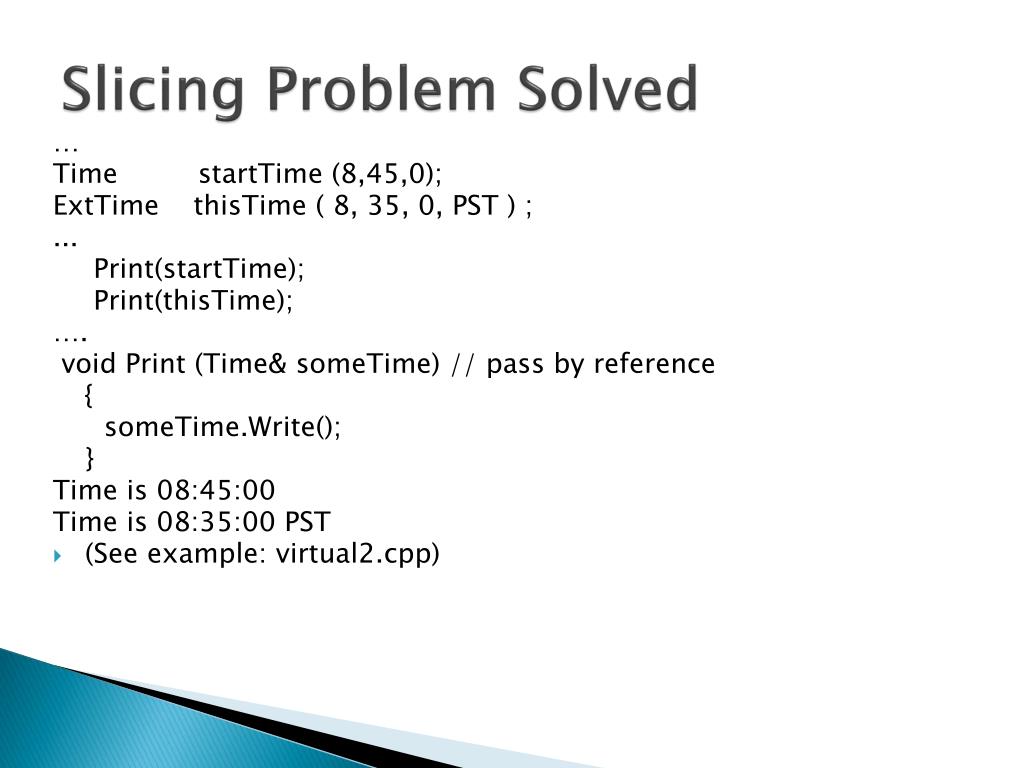 Slicing Problem Solved

…
Time startTime (8,45,0);
ExtTime thisTime ( 8, 35, 0, PST ) ;
...
Print(startTime);
Print(thisTime);
….
void Print (Time& someTime) // pass by reference
{
someTime.Write();
}
Time is 08:45:00
Time is 08:35:00 PST

(See example: virtual2.cpp)